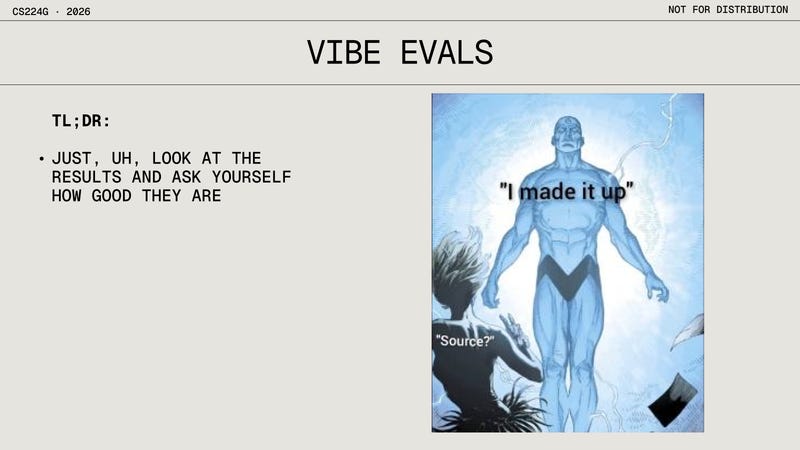 CS224G · 2026

NOT FOR DISTRIBUTION

VIBE EVALS

TL;DR:

• JUST, UH, LOOK AT THE RESULTS AND ASK YOURSELF HOW GOOD THEY ARE

"I made it up"

"Source?"